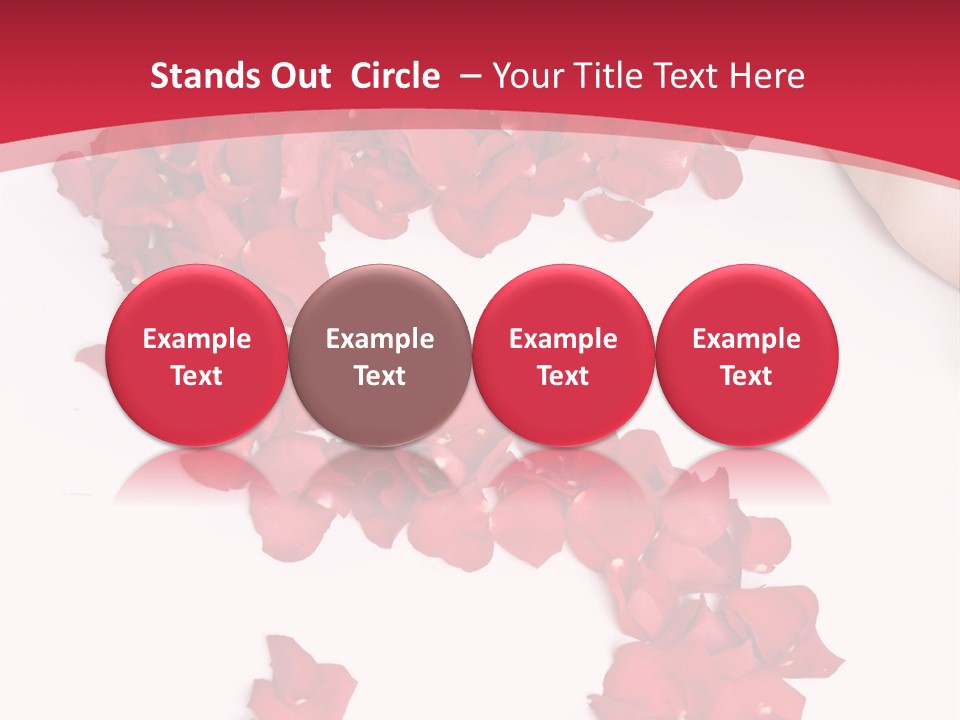 Stands Out Circle – Your Title Text Here

Example Text

Example Text

Example Text

Example Text